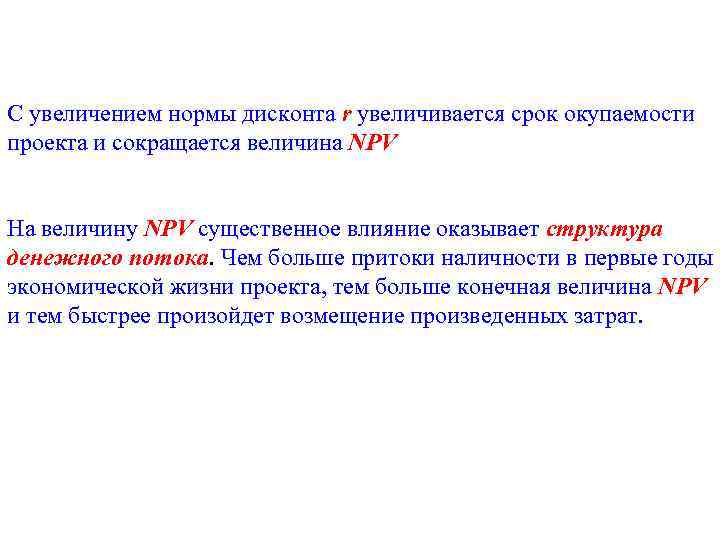 С увеличением нормы дисконта r увеличивается срок окупаемости проекта и сокращается величина NPV

На величину NPV существенное влияние оказывает структура денежного потока. Чем больше притоки наличности в первые годы экономической жизни проекта, тем больше конечная величина NPV и тем быстрее произойдет возмещение произведенных затрат.